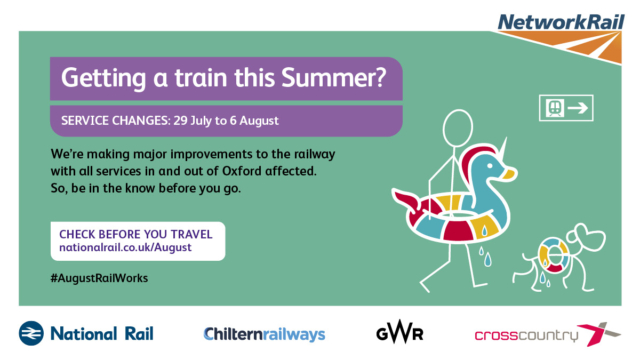 NetworkRail

Getting a train this Summer?

SERVICE CHANGES: 29 July to 6 August

We're making major improvements to the railway with all services in and out of Oxford affected. So, be in the know before you go.

CHECK BEFORE YOU TRAVEL
nationalrail.co.uk/August

#AugustRailWorks

National Rail

Chilternrailways

GWR

crosscountry